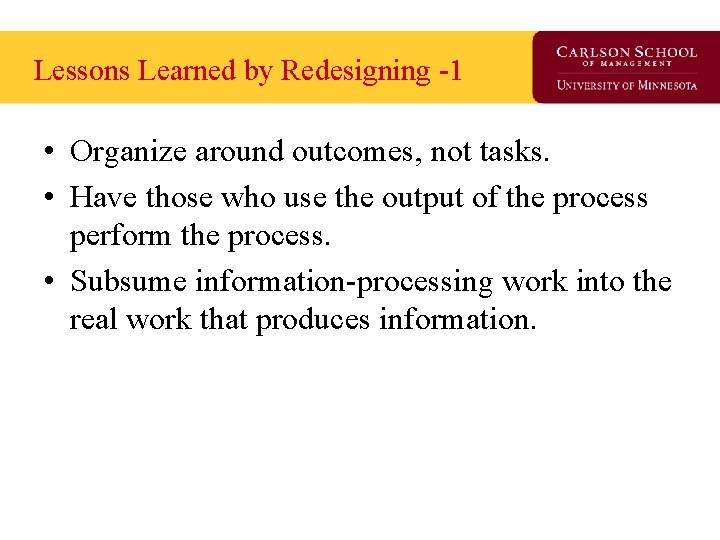 Lessons Learned by Redesigning -1

CARLSON SCHOOL
OF MANAGEMENT
UNIVERSITY OF MINNESOTA

• Organize around outcomes, not tasks.
• Have those who use the output of the process perform the process.
• Subsume information-processing work into the real work that produces information.